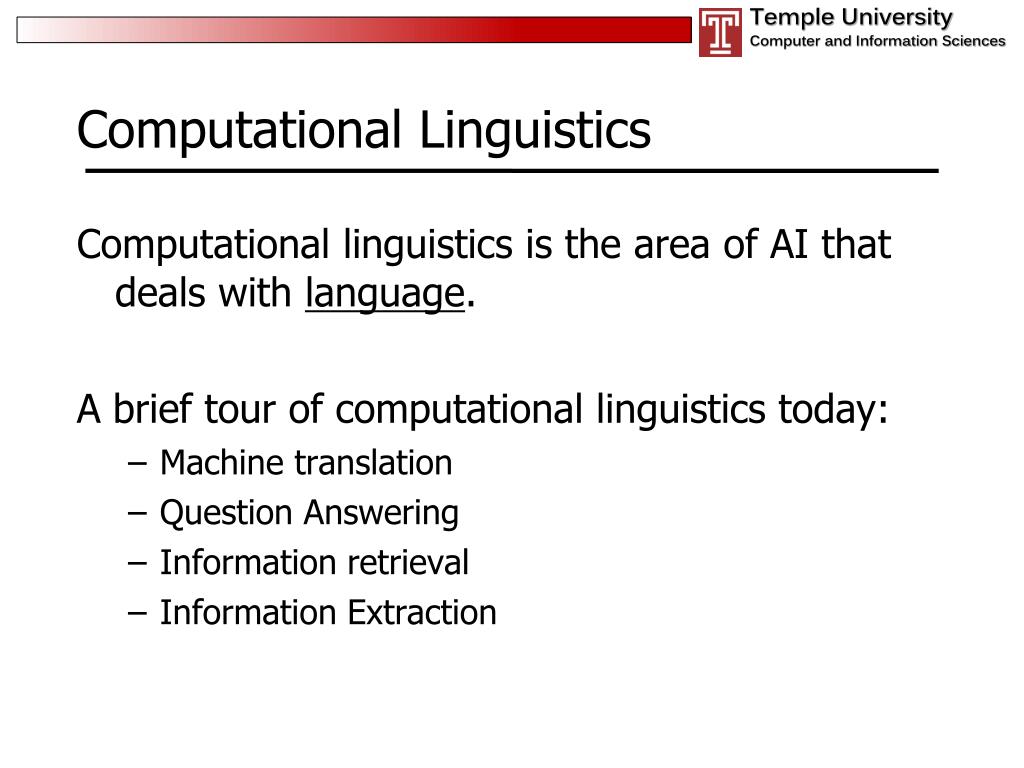 Temple University
Computer and Information Sciences

Computational Linguistics

Computational linguistics is the area of AI that deals with language.

A brief tour of computational linguistics today:
– Machine translation
– Question Answering
– Information retrieval
– Information Extraction